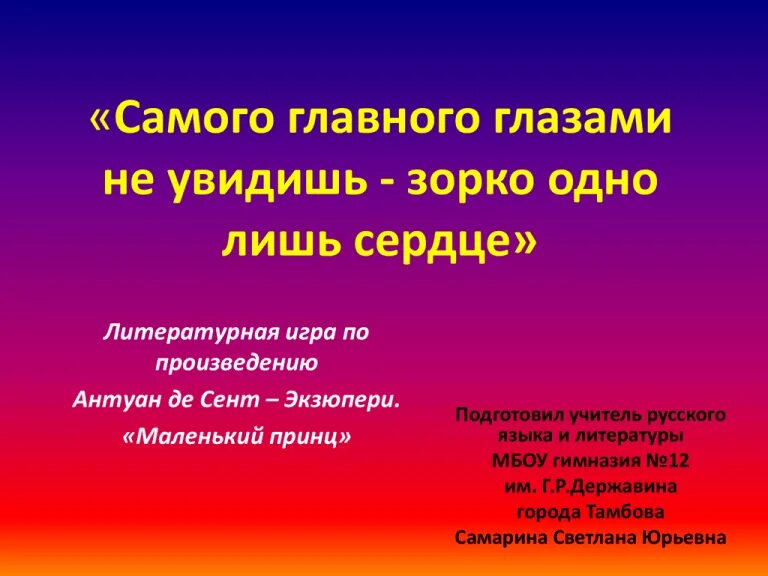 «Самого главного глазами не увидишь - зорко одно лишь сердце»

Литературная игра по произведению

Антуан де Сент – Экзюпери.

«Маленький принц»

Подготовил учитель русского языка и литературы

МБОУ гимназия №12

им. Г.Р.Державина

города Тамбова

Самарина Светлана Юрьевна